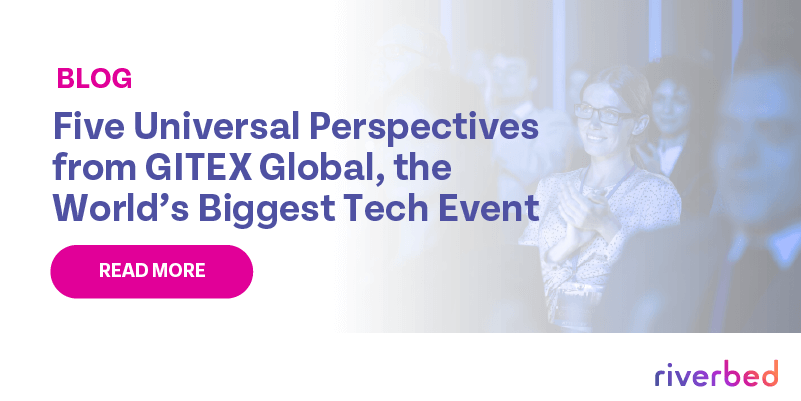 BLOG

Five Universal Perspectives from GITEX Global, the World's Biggest Tech Event

READ MORE

riverbed